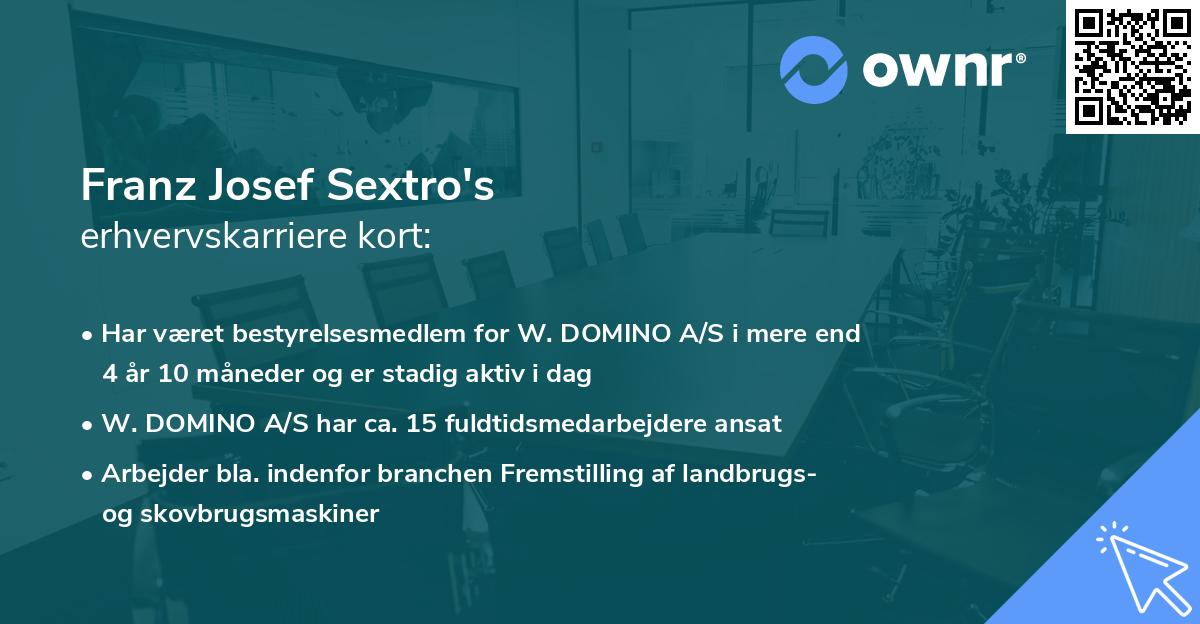 ownr®

Franz Josef Sextro's
erhvervskarriere kort:

• Har været bestyrelsesmedlem for W. DOMINO A/S i mere end 4 år 10 måneder og er stadig aktiv i dag
• W. DOMINO A/S har ca. 15 fuldtidsmedarbejdere ansat
• Arbejder bla. indenfor branchen Fremstilling af landbrugs- og skovbrugsmaskiner